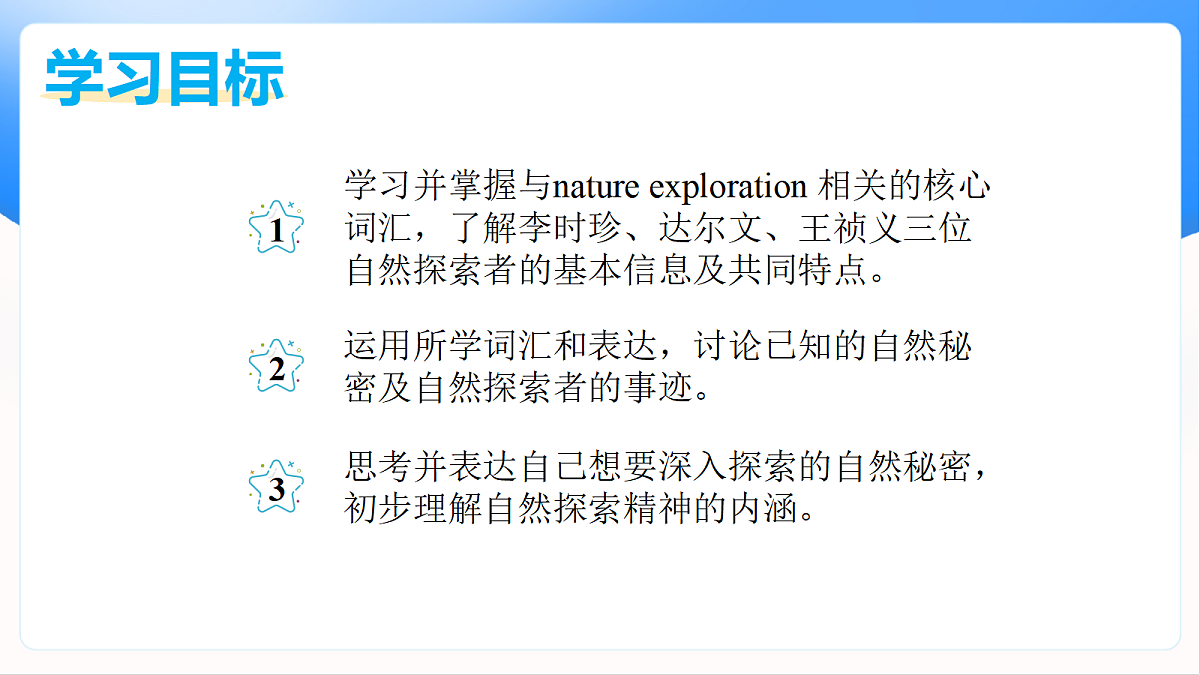 学习目标

1
学习并掌握与nature exploration 相关的核心词汇，了解李时珍、达尔文、王祯义三位自然探索者的基本信息及共同特点。

2
运用所学词汇和表达，讨论已知的自然秘密及自然探索者的事迹。

3
思考并表达自己想要深入探索的自然秘密，初步理解自然探索精神的内涵。